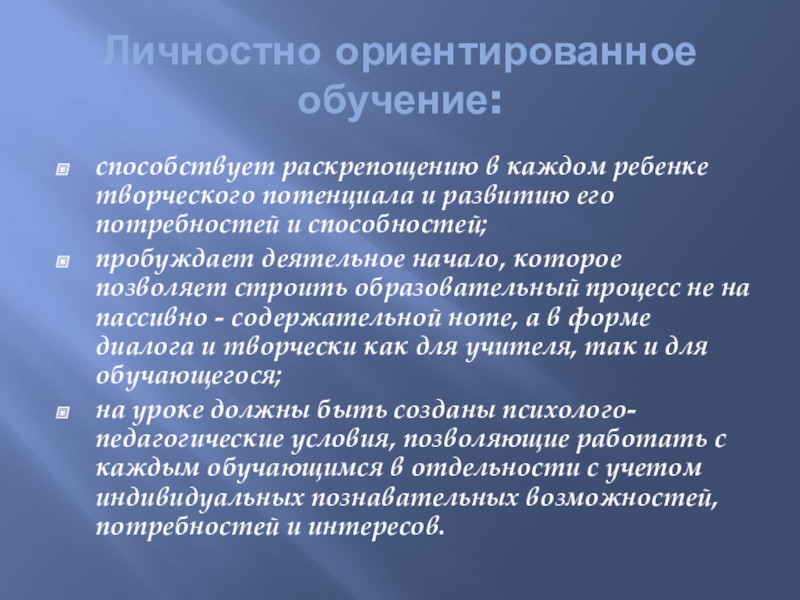 Личностно ориентированное обучение:

способствует раскрепощению в каждом ребенке творческого потенциала и развитию его потребностей и способностей;

пробуждает деятельное начало, которое позволяет строить образовательный процесс не на пассивно - содержательной ноте, а в форме диалога и творчески как для учителя, так и для обучающегося;

на уроке должны быть созданы психолого-педагогические условия, позволяющие работать с каждым обучающимся в отдельности с учетом индивидуальных познавательных возможностей, потребностей и интересов.